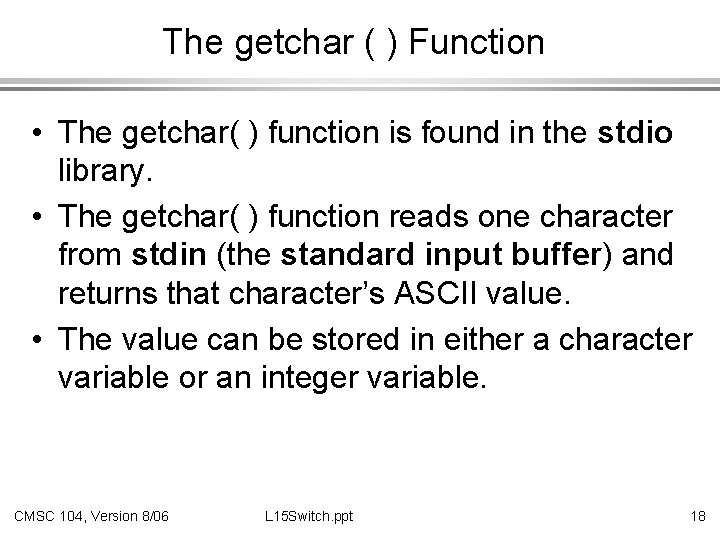 The getchar ( ) Function

• The getchar( ) function is found in the stdio library.

• The getchar( ) function reads one character from stdin (the standard input buffer) and returns that character's ASCII value.

• The value can be stored in either a character variable or an integer variable.

CMSC 104, Version 8/06

L15Switch.ppt

18